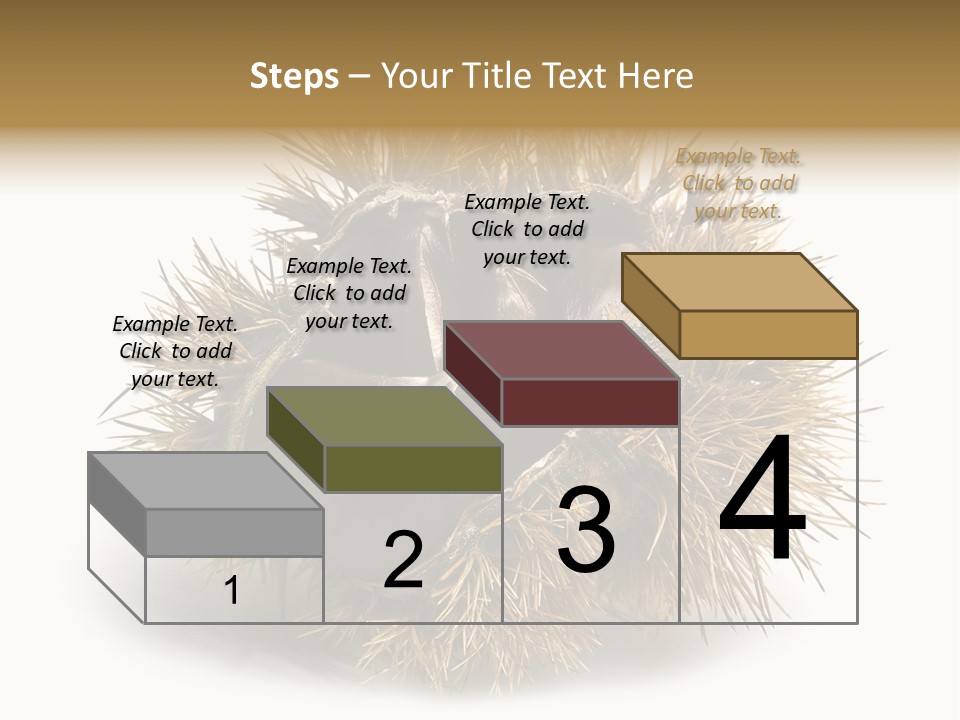 Steps – Your Title Text Here

Example Text. Click to add your text.

Example Text. Click to add your text.

Example Text. Click to add your text.

Example Text. Click to add your text.

1

2

3

4